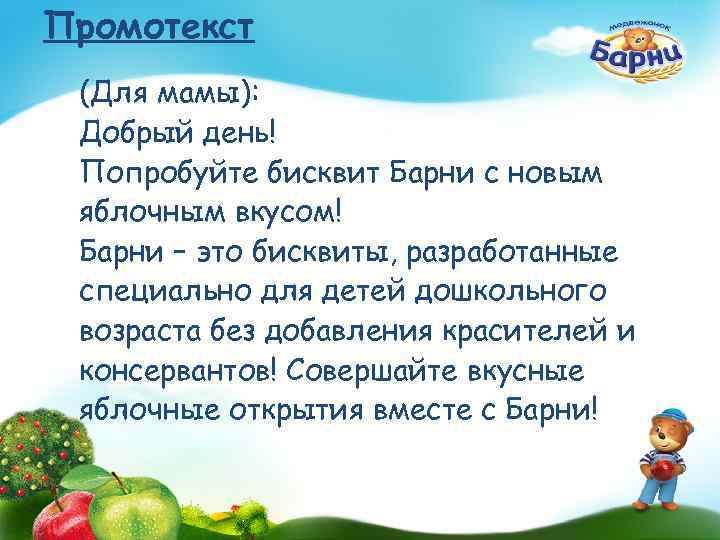 Промотекст

медвежонок Барни

(Для мамы):
Добрый день!
Попробуйте бисквит Барни с новым яблочным вкусом!
Барни – это бисквиты, разработанные специально для детей дошкольного возраста без добавления красителей и консервантов! Совершайте вкусные яблочные открытия вместе с Барни!